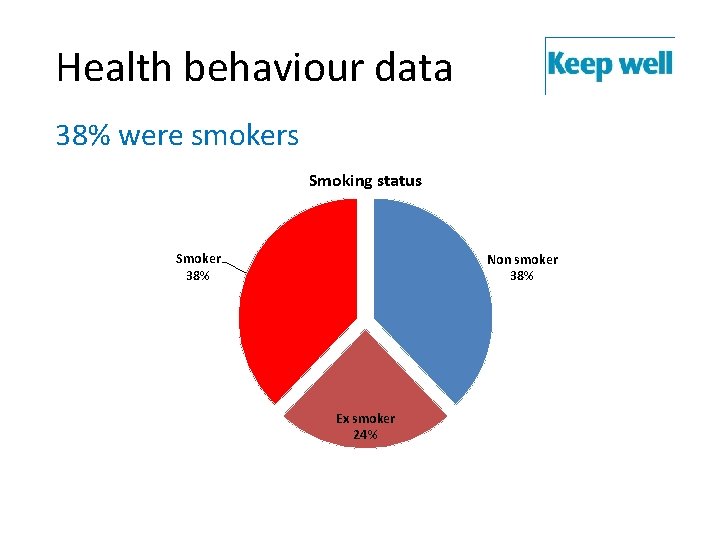 Health behaviour data

Keep well

38% were smokers

Smoking status

Smoker
38%

Non smoker
38%

Ex smoker
24%